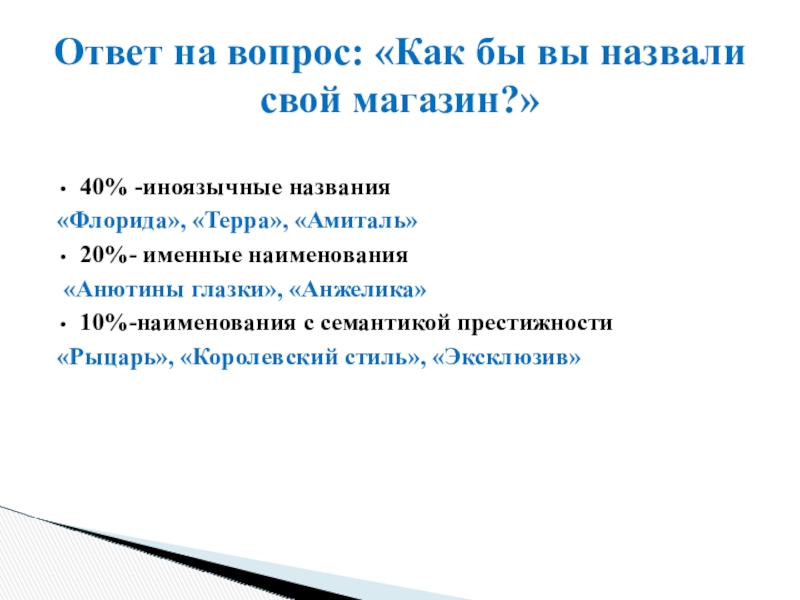 Ответ на вопрос: «Как бы вы назвали свой магазин?»

• 40% -иноязычные названия
«Флорида», «Терра», «Амиталь»
• 20%- именные наименования
«Анютины глазки», «Анжелика»
• 10%-наименования с семантикой престижности
«Рыцарь», «Королевский стиль», «Эксклюзив»